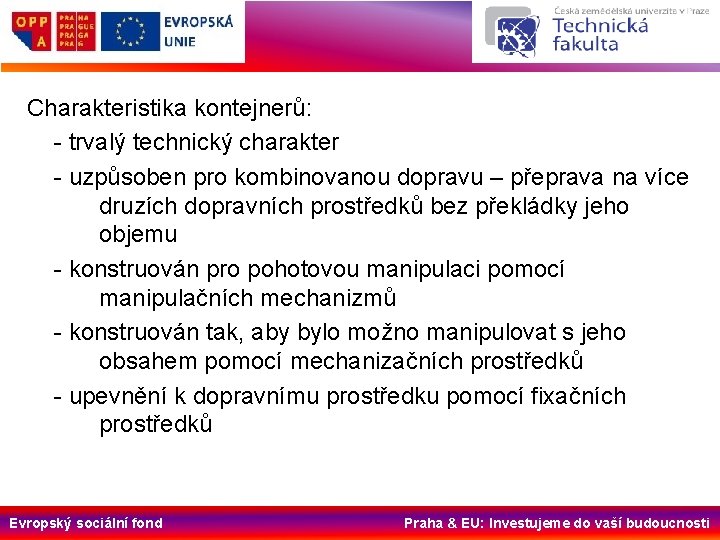 OPP A PRA HA PRA GUE PRA GA PRA G

EVROPSKÁ UNIE

Česká zemědělská univerzita v Praze
Technická fakulta

Charakteristika kontejnerů:
- trvalý technický charakter
- uzpůsoben pro kombinovanou dopravu – přeprava na více druzích dopravních prostředků bez překládky jeho objemu
- konstruován pro pohotovou manipulaci pomocí manipulačních mechanizmů
- konstruován tak, aby bylo možno manipulovat s jeho obsahem pomocí mechanizačních prostředků
- upevnění k dopravnímu prostředku pomocí fixačních prostředků

Evropský sociální fond

Praha & EU: Investujeme do vaší budoucnosti